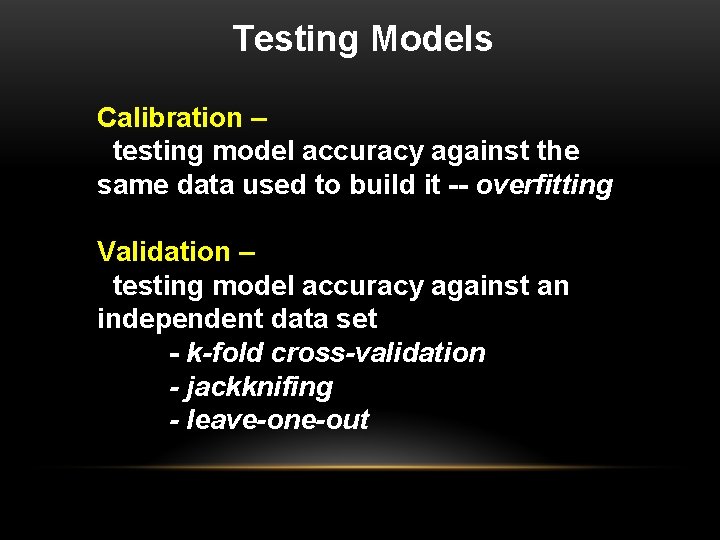 Testing Models

Calibration –
testing model accuracy against the same data used to build it -- overfitting

Validation –
testing model accuracy against an independent data set
- k-fold cross-validation
- jackknifing
- leave-one-out